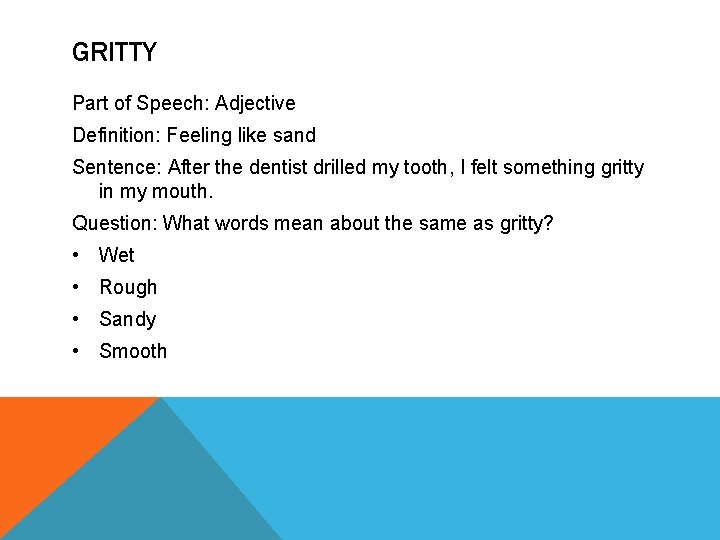 GRITTY

Part of Speech: Adjective

Definition: Feeling like sand

Sentence: After the dentist drilled my tooth, I felt something gritty in my mouth.

Question: What words mean about the same as gritty?

• Wet
• Rough
• Sandy
• Smooth